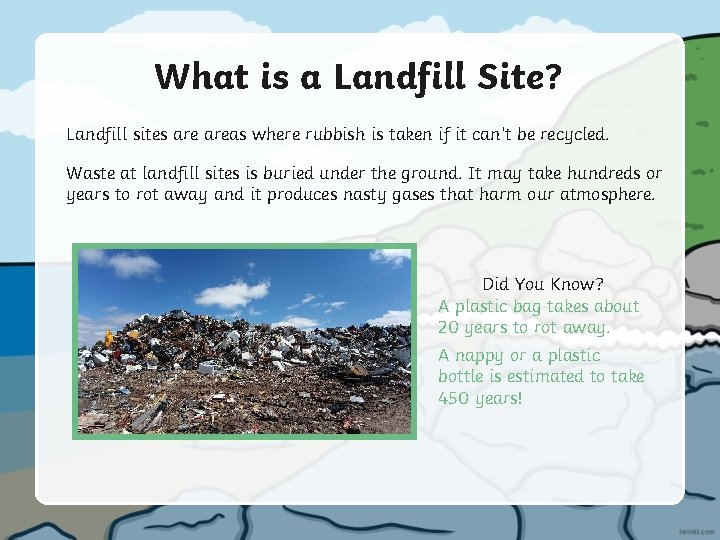 What is a Landfill Site?

Landfill sites are areas where rubbish is taken if it can't be recycled.

Waste at landfill sites is buried under the ground. It may take hundreds or years to rot away and it produces nasty gases that harm our atmosphere.

Did You Know?

A plastic bag takes about 20 years to rot away.

A nappy or a plastic bottle is estimated to take 450 years!

twinkl.com